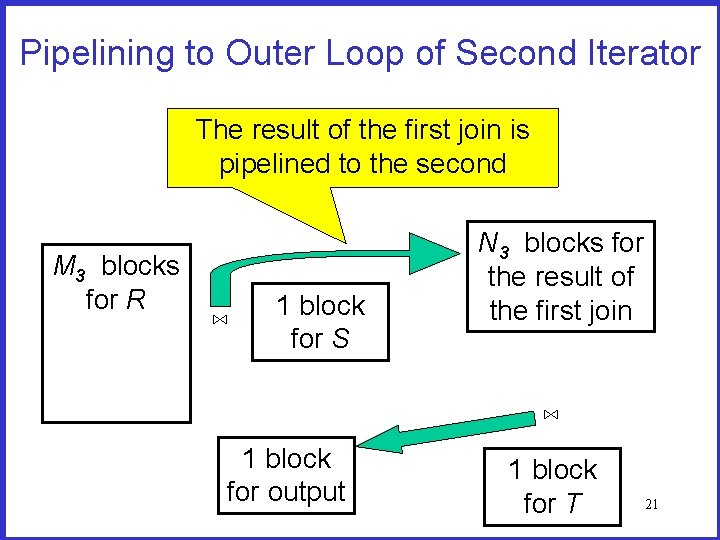 Pipelining to Outer Loop of Second Iterator

The result of the first join is pipelined to the second

$M_3$ blocks for $R$

$\bowtie$

1 block for $S$

$N_3$ blocks for the result of the first join

$\bowtie$

1 block for output

1 block for $T$

21